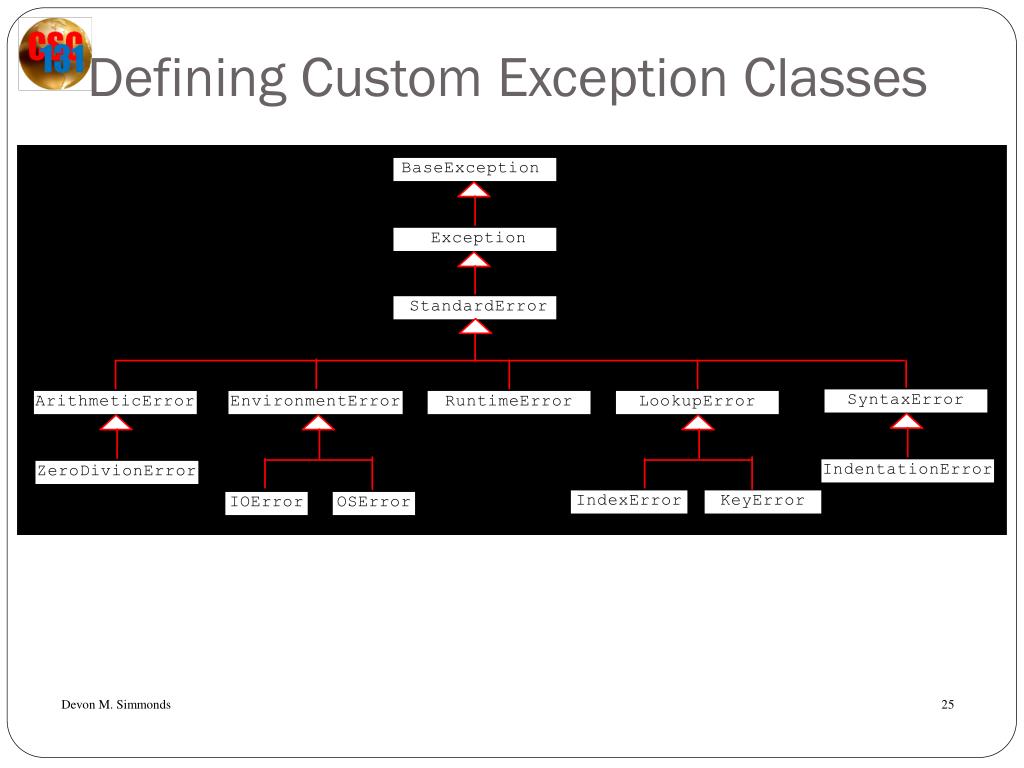 CSC 131

Defining Custom Exception Classes

BaseException

Exception

StandardError

ArithmeticError

EnvironmentError

RuntimeError

LookupError

SyntaxError

ZeroDivionError

IOError

OSError

IndexError

KeyError

IndentationError

Devon M. Simmonds

25